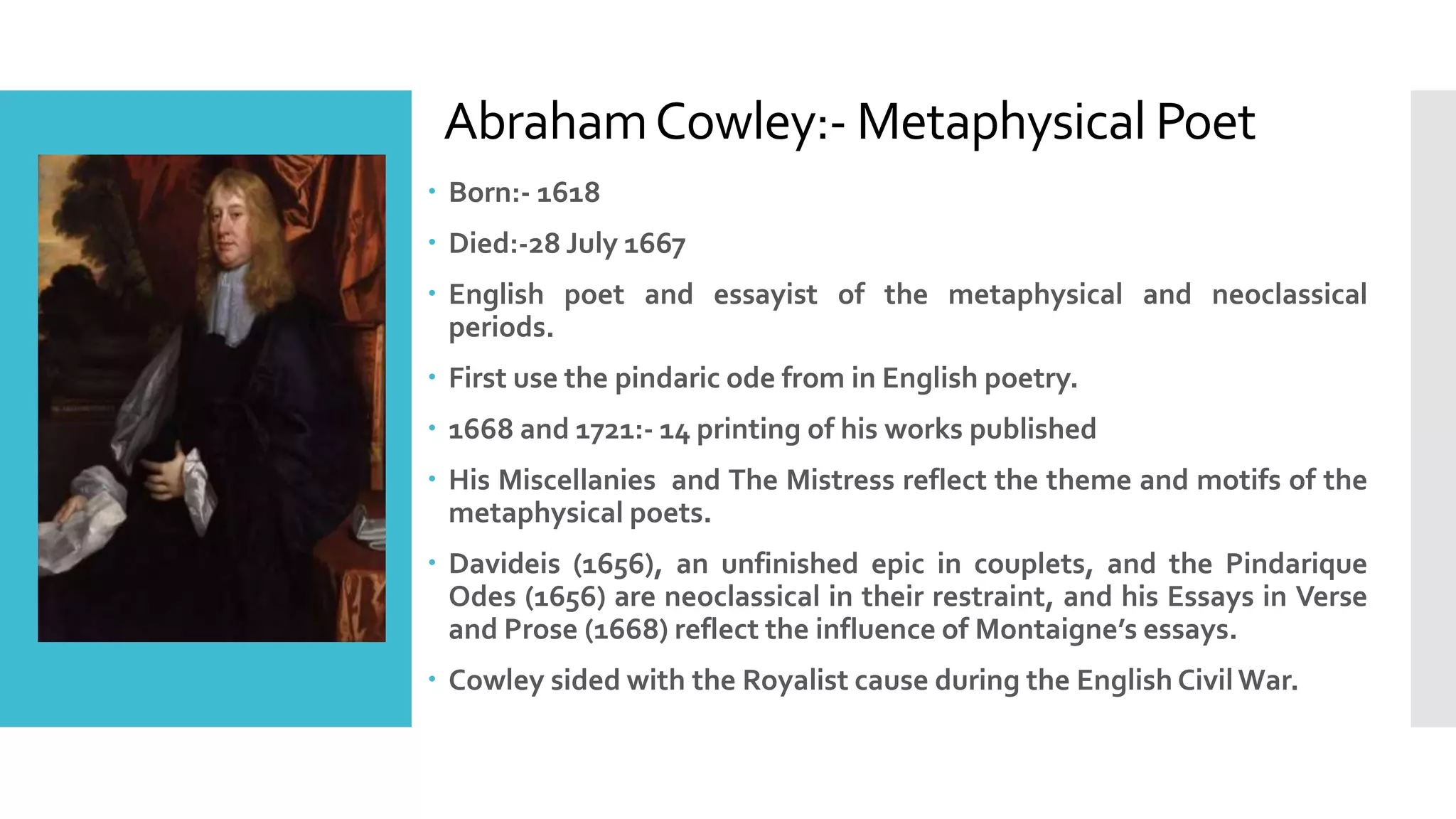 Abraham Cowley:- Metaphysical Poet

• Born:- 1618

• Died:-28 July 1667

• English poet and essayist of the metaphysical and neoclassical periods.

• First use the pindaric ode from in English poetry.

• 1668 and 1721:- 14 printing of his works published

• His Miscellanies and The Mistress reflect the theme and motifs of the metaphysical poets.

• Davideis (1656), an unfinished epic in couplets, and the Pindarique Odes (1656) are neoclassical in their restraint, and his Essays in Verse and Prose (1668) reflect the influence of Montaigne's essays.

• Cowley sided with the Royalist cause during the English Civil War.